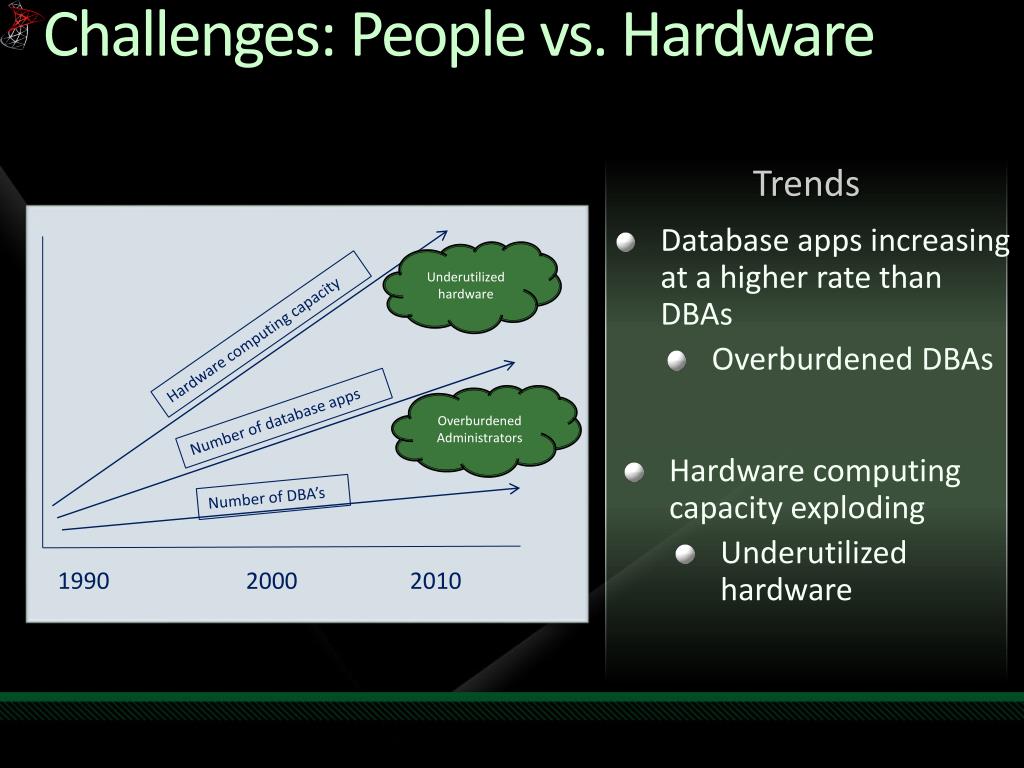 Challenges: People vs. Hardware

Hardware computing capacity

Underutilized hardware

Number of database apps

Overburdened Administrators

Number of DBA's

1990 2000 2010

Trends

Database apps increasing at a higher rate than DBAs

Overburdened DBAs

Hardware computing capacity exploding

Underutilized hardware